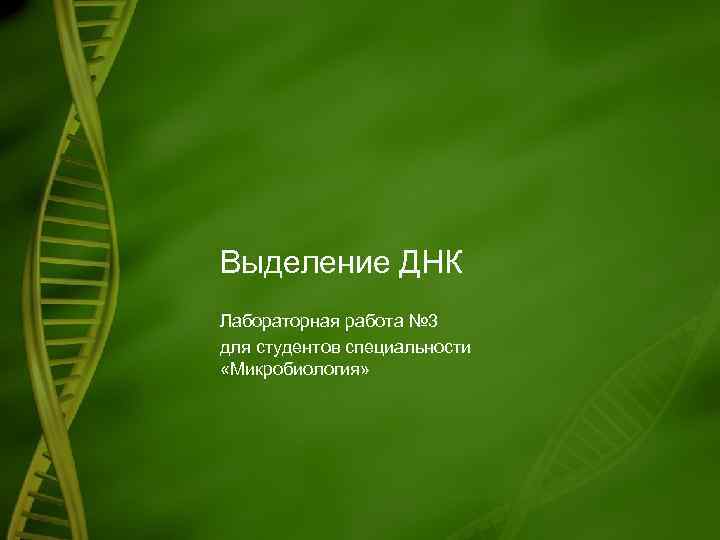 Выделение ДНК

Лабораторная работа №3
для студентов специальности
«Микробиология»